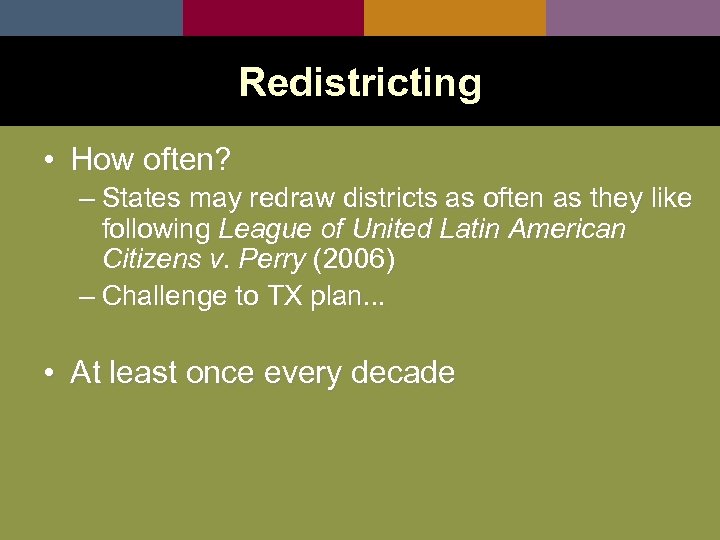 Redistricting

• How often?

– States may redraw districts as often as they like following League of United Latin American Citizens v. Perry (2006)

– Challenge to TX plan...

• At least once every decade